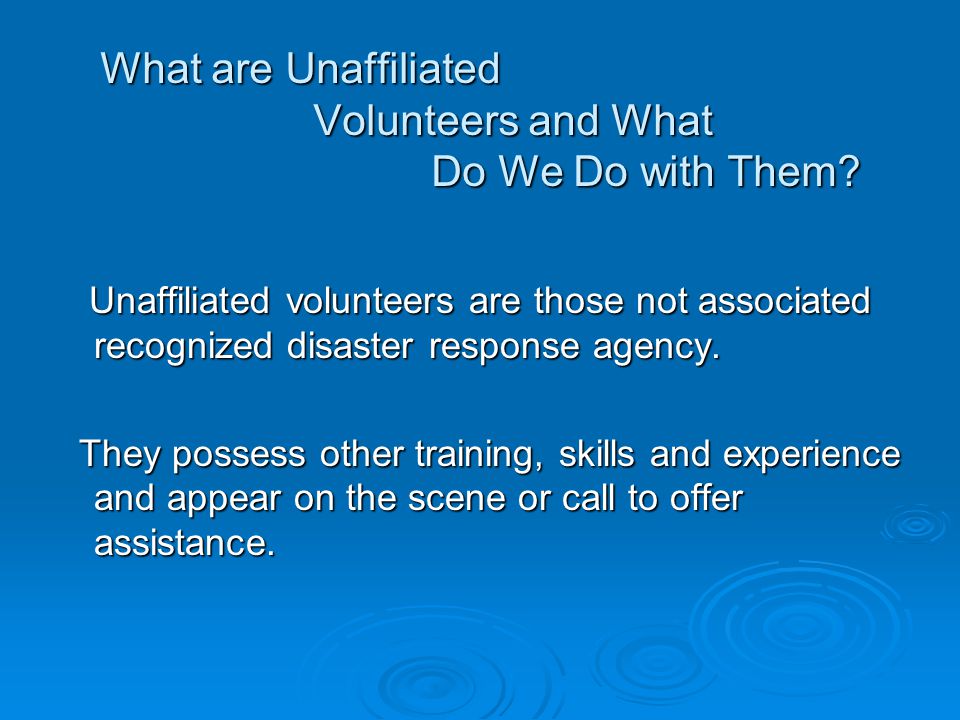 What are Unaffiliated Volunteers and What Do We Do with Them?

Unaffiliated volunteers are those not associated recognized disaster response agency.

They possess other training, skills and experience and appear on the scene or call to offer assistance.